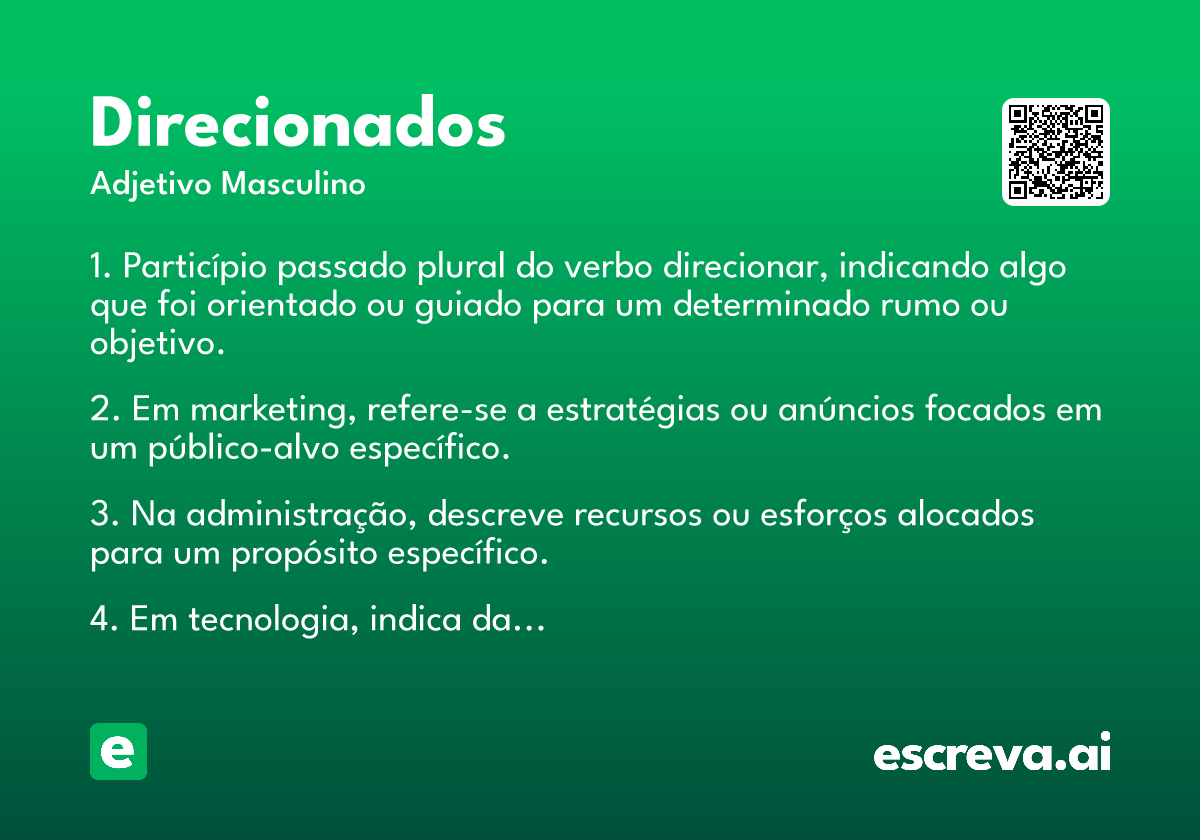 Direcionados
Adjetivo Masculino

1. Particípio passado plural do verbo direcionar, indicando algo que foi orientado ou guiado para um determinado rumo ou objetivo.

2. Em marketing, refere-se a estratégias ou anúncios focados em um público-alvo específico.

3. Na administração, descreve recursos ou esforços alocados para um propósito específico.

4. Em tecnologia, indica da...

e

escreva.ai